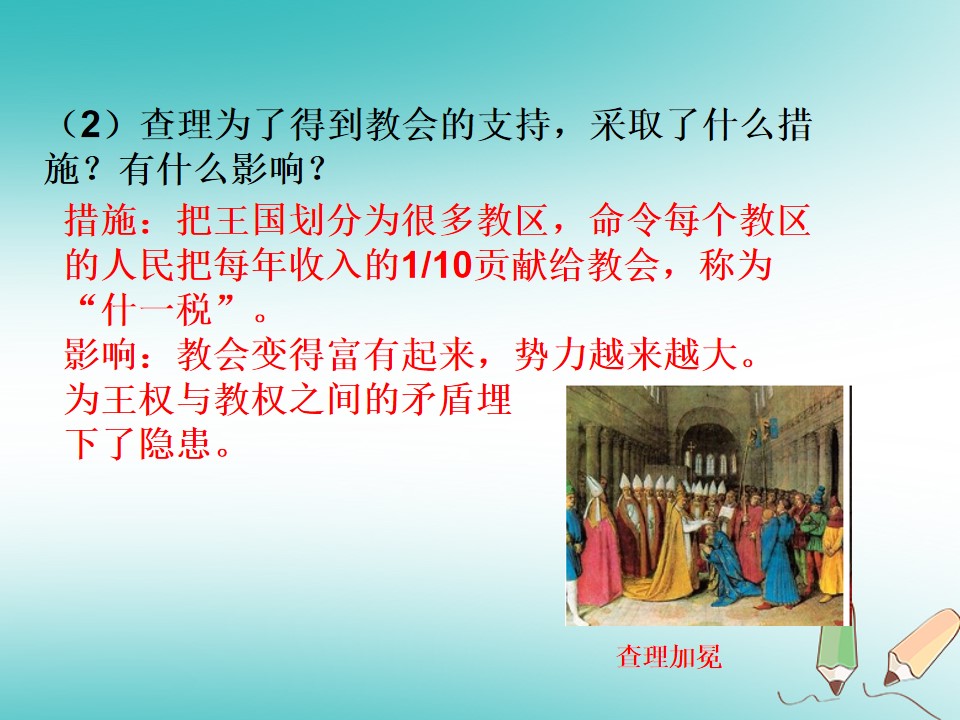 （2）查理为了得到教会的支持，采取了什么措施？有什么影响？

措施：把王国划分为很多教区，命令每个教区的人民把每年收入的1/10贡献给教会，称为“什一税”。

影响：教会变得富有起来，势力越来越大。为王权与教权之间的矛盾埋下了隐患。

查理加冕